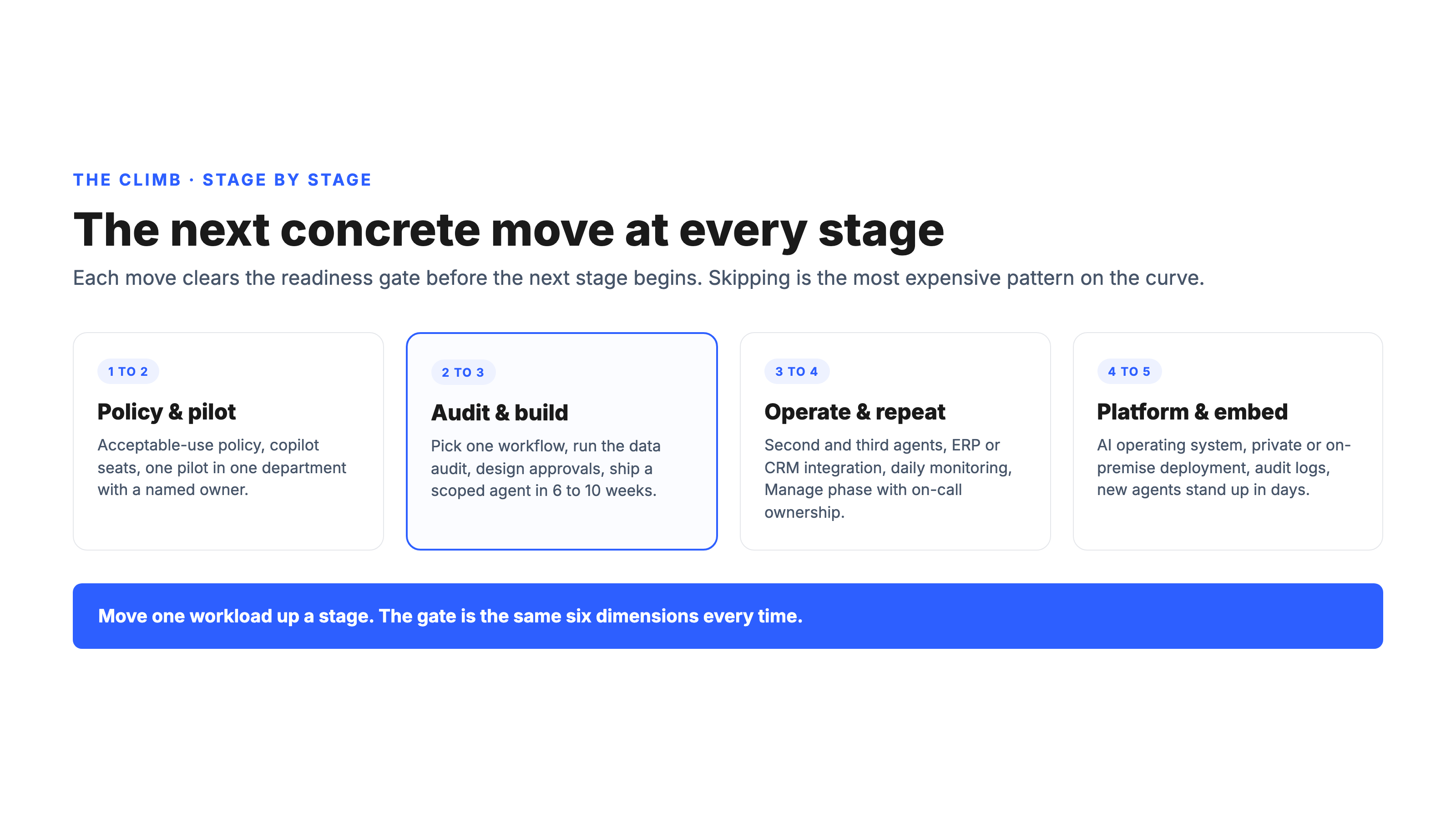 THE CLIMB · STAGE BY STAGE

The next concrete move at every stage

Each move clears the readiness gate before the next stage begins. Skipping is the most expensive pattern on the curve.

1 TO 2

Policy & pilot

Acceptable-use policy, copilot seats, one pilot in one department with a named owner.

2 TO 3

Audit & build

Pick one workflow, run the data audit, design approvals, ship a scoped agent in 6 to 10 weeks.

3 TO 4

Operate & repeat

Second and third agents, ERP or CRM integration, daily monitoring, Manage phase with on-call ownership.

4 TO 5

Platform & embed

AI operating system, private or on-premise deployment, audit logs, new agents stand up in days.

Move one workload up a stage. The gate is the same six dimensions every time.